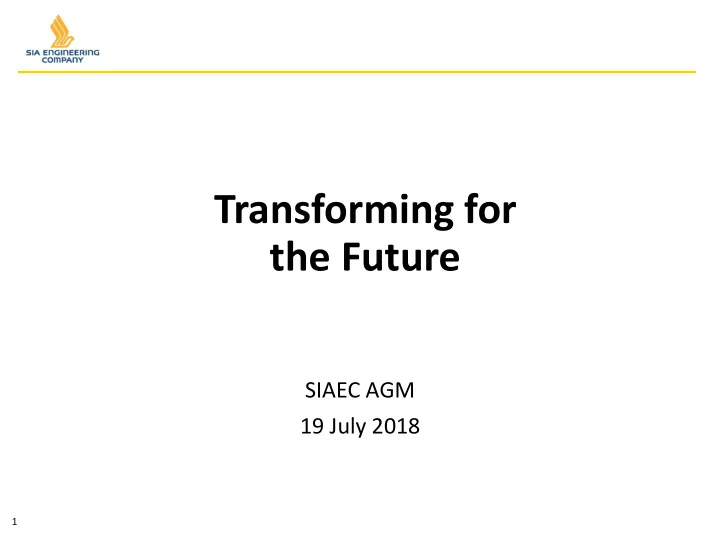 SIA ENGINEERING COMPANY

Transforming for the Future

SIAEC AGM
19 July 2018

1